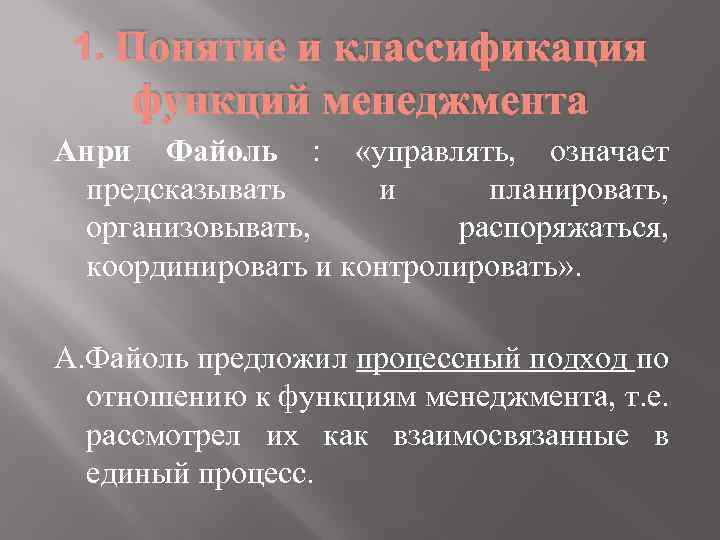 1. Понятие и классификация функций менеджмента

Анри Файоль : «управлять, означает предсказывать и планировать, организовывать, распоряжаться, координировать и контролировать».

А.Файоль предложил процессный подход по отношению к функциям менеджмента, т.е. рассмотрел их как взаимосвязанные в единый процесс.